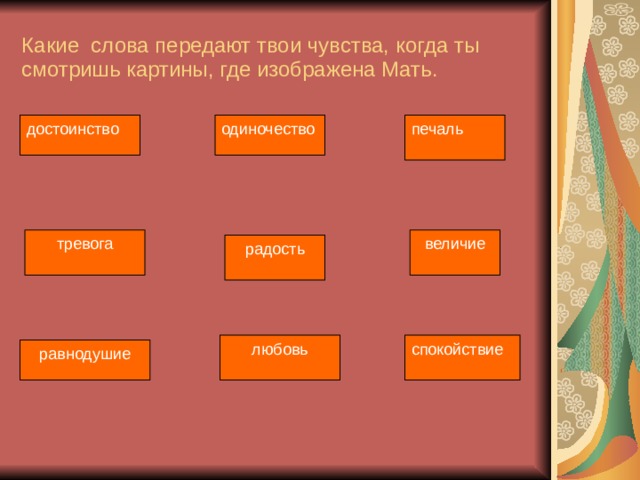 Какие слова передают твои чувства, когда ты смотришь картины, где изображена Мать.

достоинство

одиночество

печаль

тревога

радость

величие

равнодушие

любовь

спокойствие